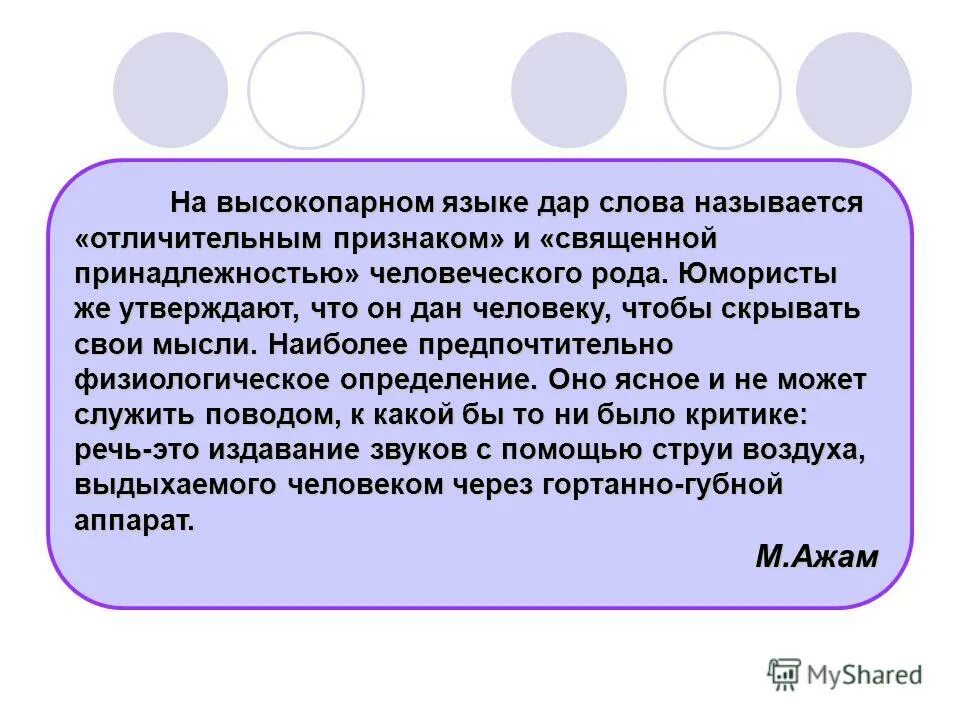 На высокопарном языке дар слова называется «отличительным признаком» и «священной принадлежностью» человеческого рода. Юмористы же утверждают, что он дан человеку, чтобы скрывать свои мысли. Наиболее предпочтительно физиологическое определение. Оно ясное и не может служить поводом, к какой бы то ни было критике: речь-это издавание звуков с помощью струи воздуха, выдыхаемого человеком через гортанно-губной аппарат.

М.Ажам

MyShared